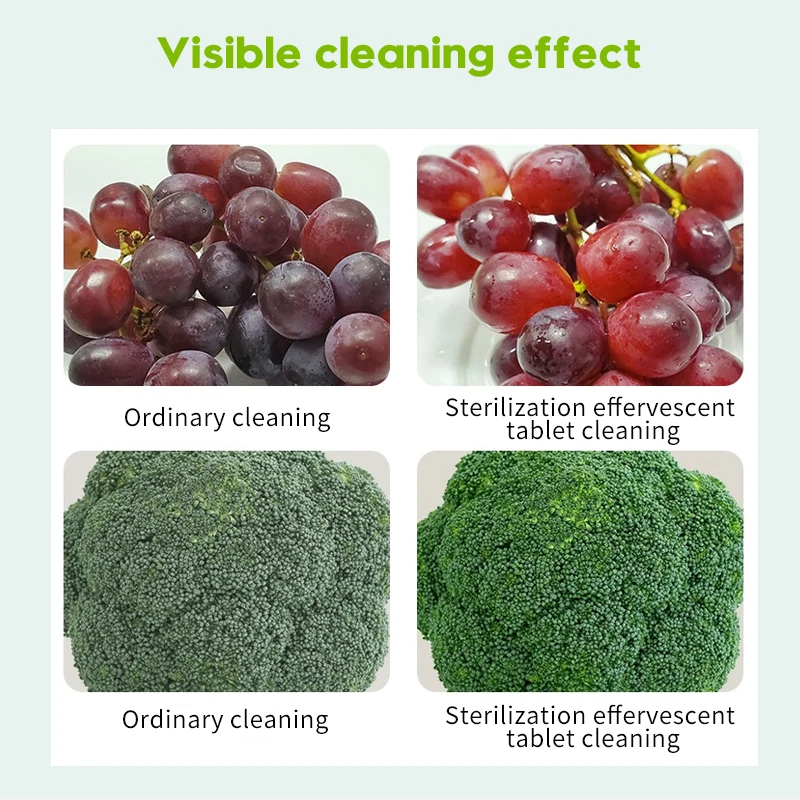 Visible cleaning effect

Ordinary cleaning

Sterilization effervescent tablet cleaning

Ordinary cleaning

Sterilization effervescent tablet cleaning